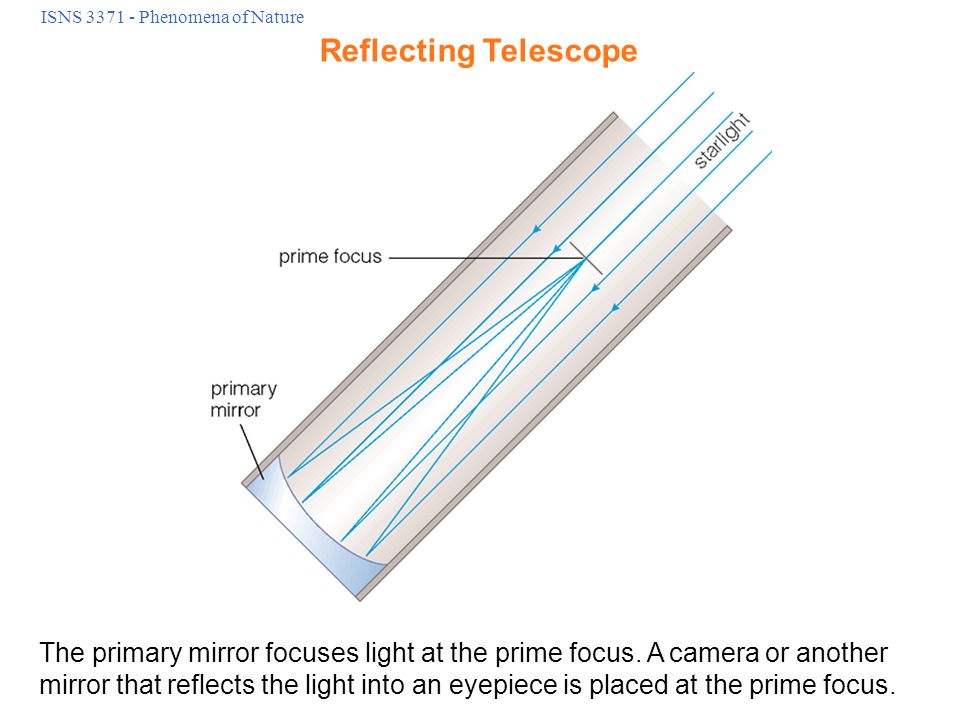 ISNS 3371 - Phenomena of Nature

Reflecting Telescope

starlight

prime focus

primary mirror

The primary mirror focuses light at the prime focus. A camera or another mirror that reflects the light into an eyepiece is placed at the prime focus.